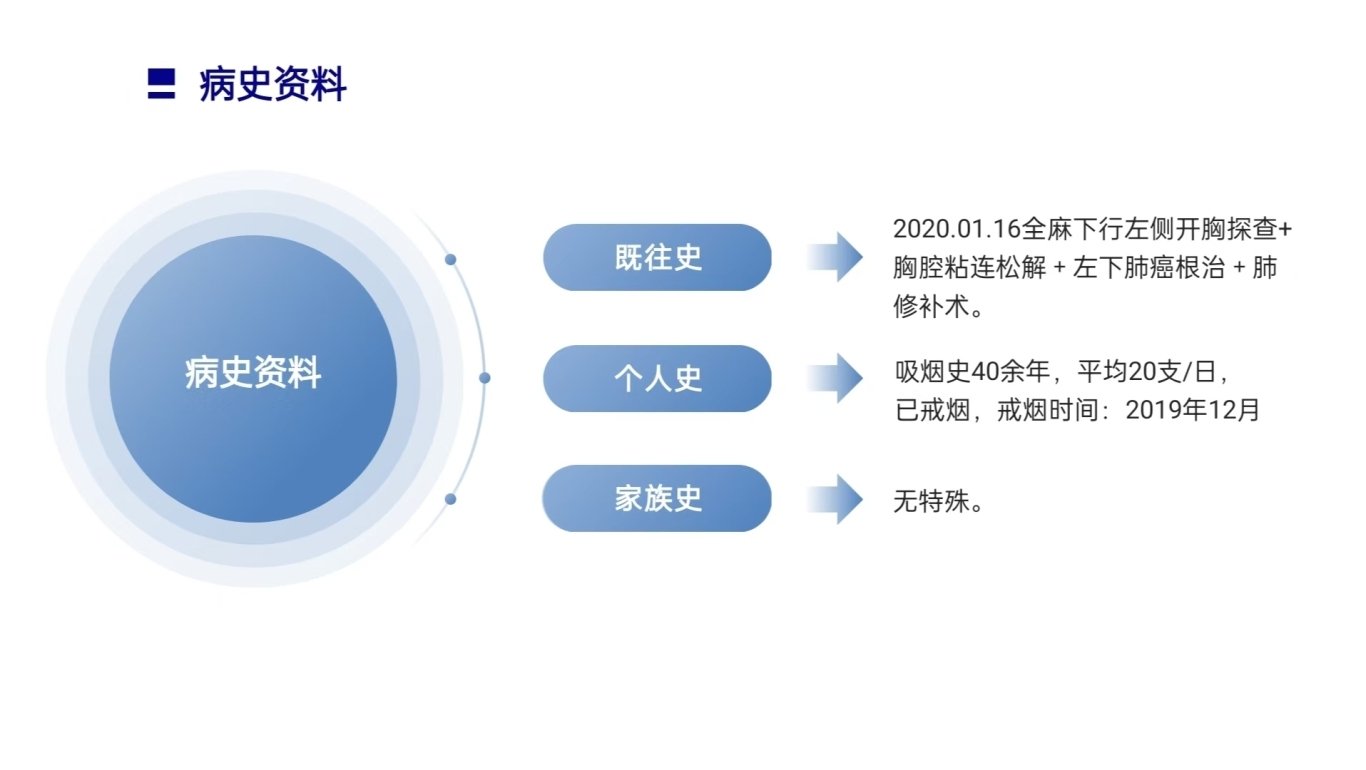 病史资料

病史资料

既往史

2020.01.16全麻下行左侧开胸探查+胸腔粘连松解 + 左下肺癌根治 + 肺修补术。

个人史

吸烟史40余年，平均20支/日，已戒烟，戒烟时间：2019年12月

家族史

无特殊。